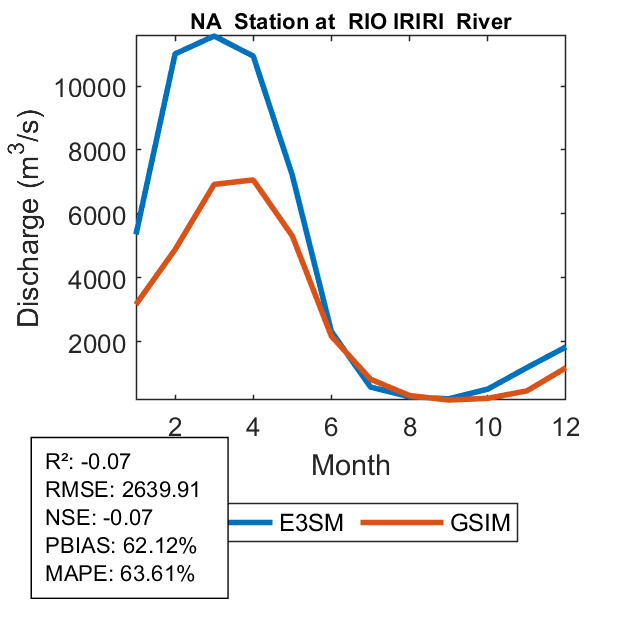 NA Station at RIO IRIRI River

Discharge ($m^3/s$)

10000
8000
6000
4000
2000

2
4
6
8
10
12

Month

R²: -0.07
RMSE: 2639.91
NSE: -0.07
PBIAS: 62.12%
MAPE: 63.61%

E3SM
GSIM